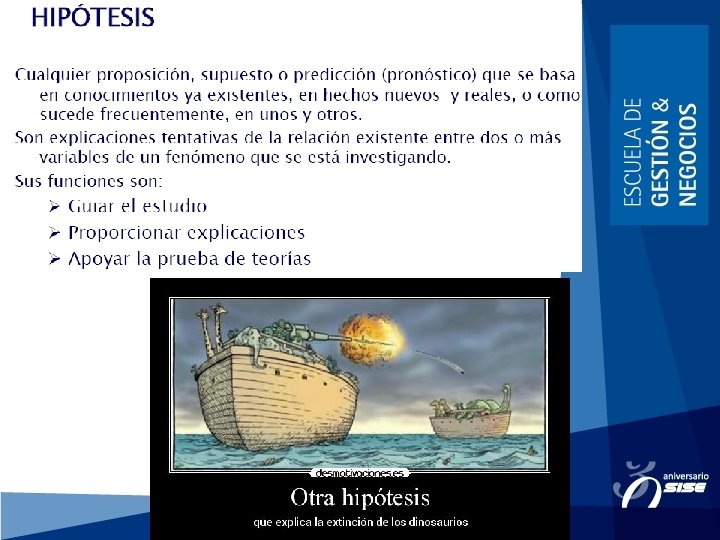 HIPÓTESIS

Cualquier proposición, supuesto o predicción (pronóstico) que se basa en conocimientos ya existentes, en hechos nuevos y reales, o como sucede frecuentemente, en unos y otros.

Son explicaciones tentativas de la relación existente entre dos o más variables de un fenómeno que se está investigando.

Sus funciones son:

➢ Guiar el estudio
➢ Proporcionar explicaciones
➢ Apoyar la prueba de teorías

ESCUELA DE GESTIÓN & NEGOCIOS

desmotivaciones.es

Otra hipótesis

que explica la extinción de los dinosaurios

aniversario SISE